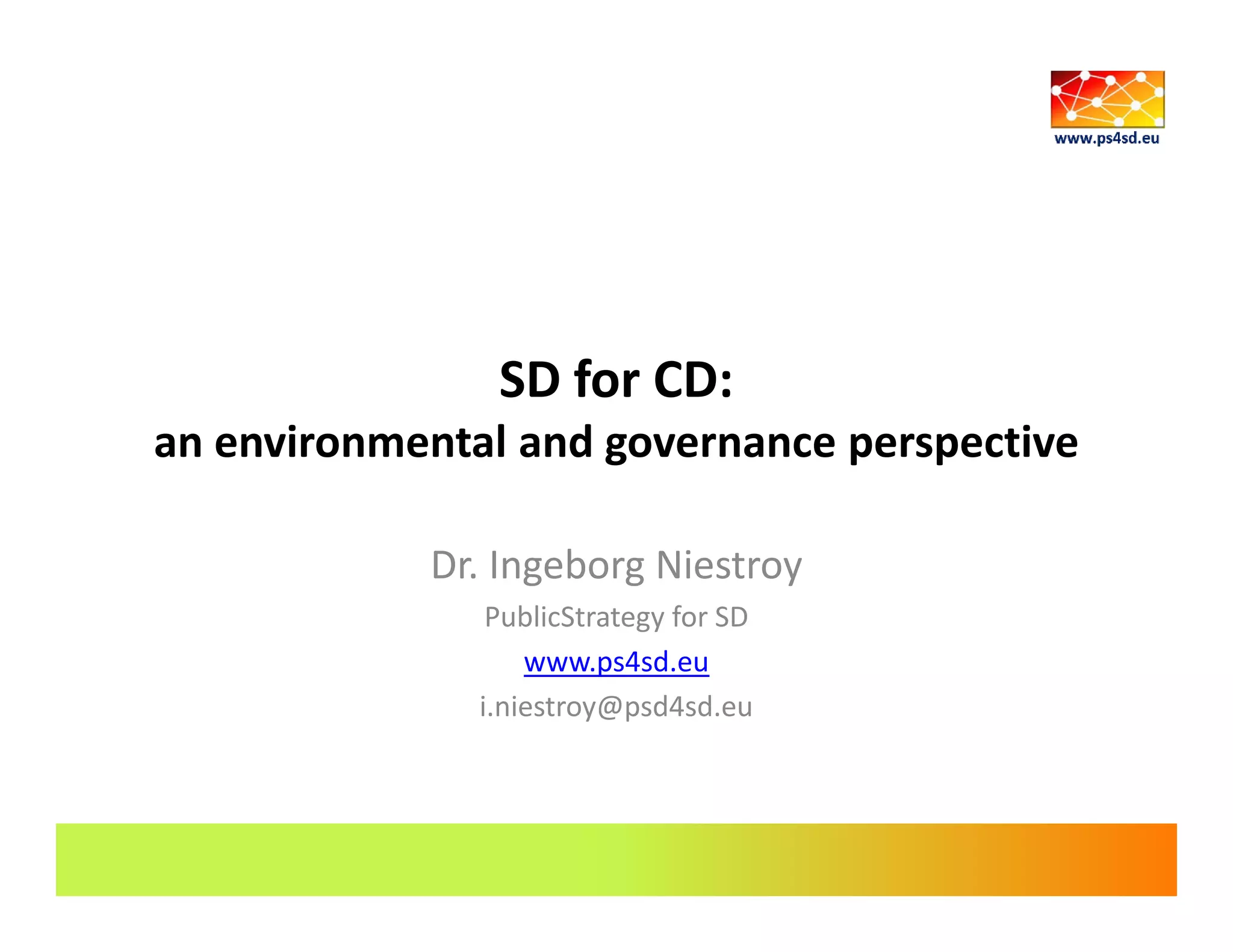 www.ps4sd.eu

SD for CD:
an environmental and governance perspective

Dr. Ingeborg Niestroy

PublicStrategy for SD

www.ps4sd.eu

i.niestroy@psd4sd.eu